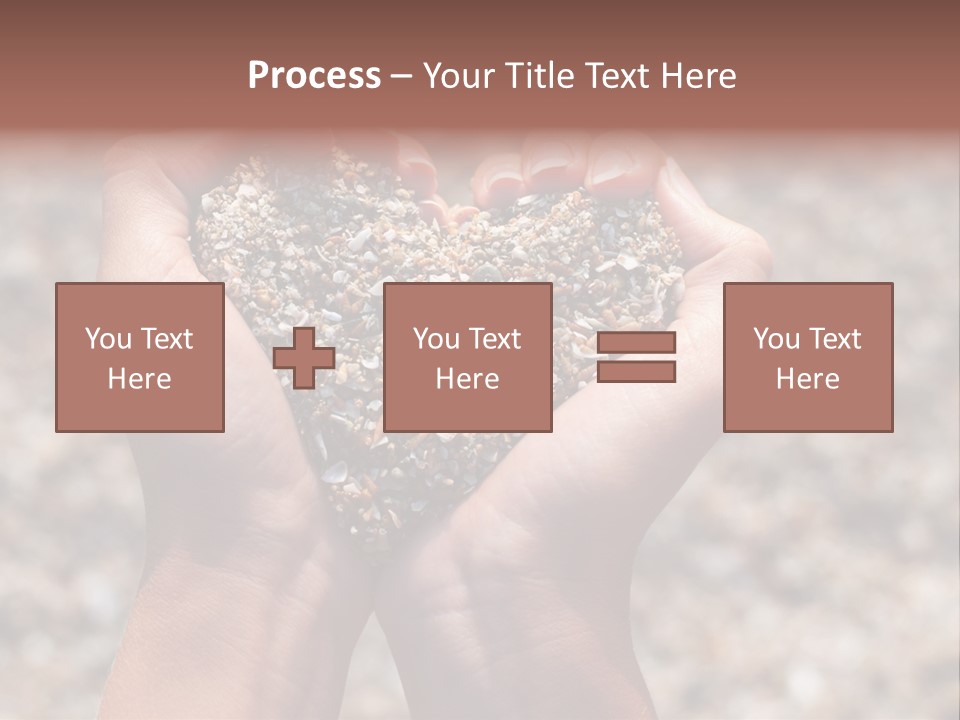 Process – Your Title Text Here

You Text Here

You Text Here

You Text Here